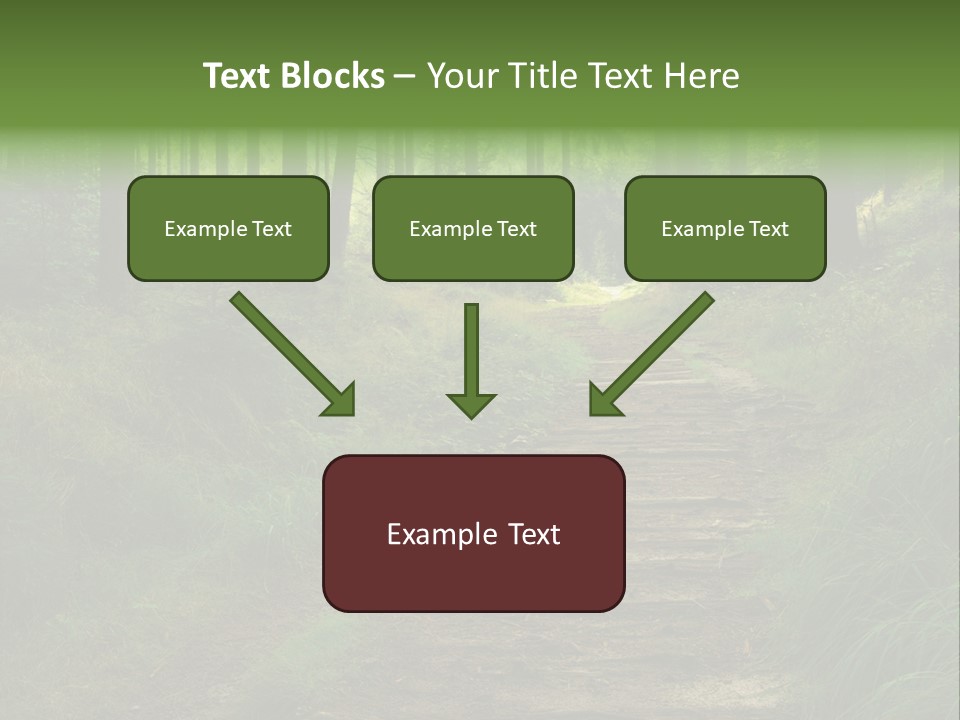 Text Blocks – Your Title Text Here

Example Text

Example Text

Example Text

Example Text